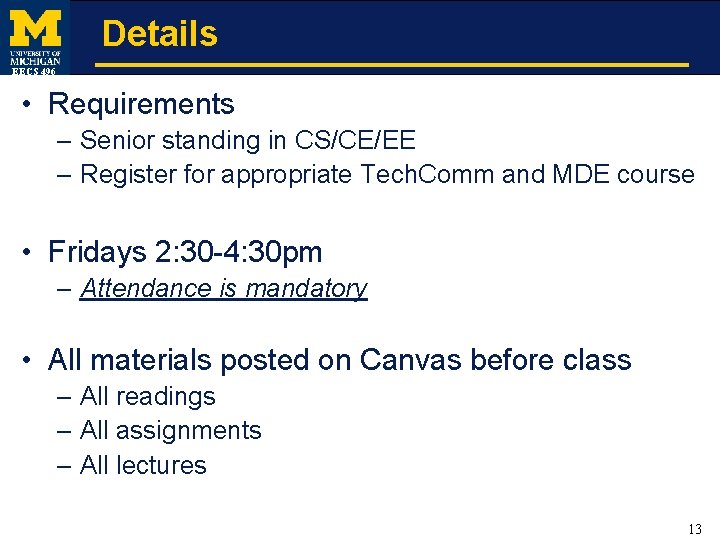 M
UNIVERSITY OF MICHIGAN
EECS 496

Details

• Requirements
– Senior standing in CS/CE/EE
– Register for appropriate TechComm and MDE course

• Fridays 2:30-4:30pm
– Attendance is mandatory

• All materials posted on Canvas before class
– All readings
– All assignments
– All lectures

13